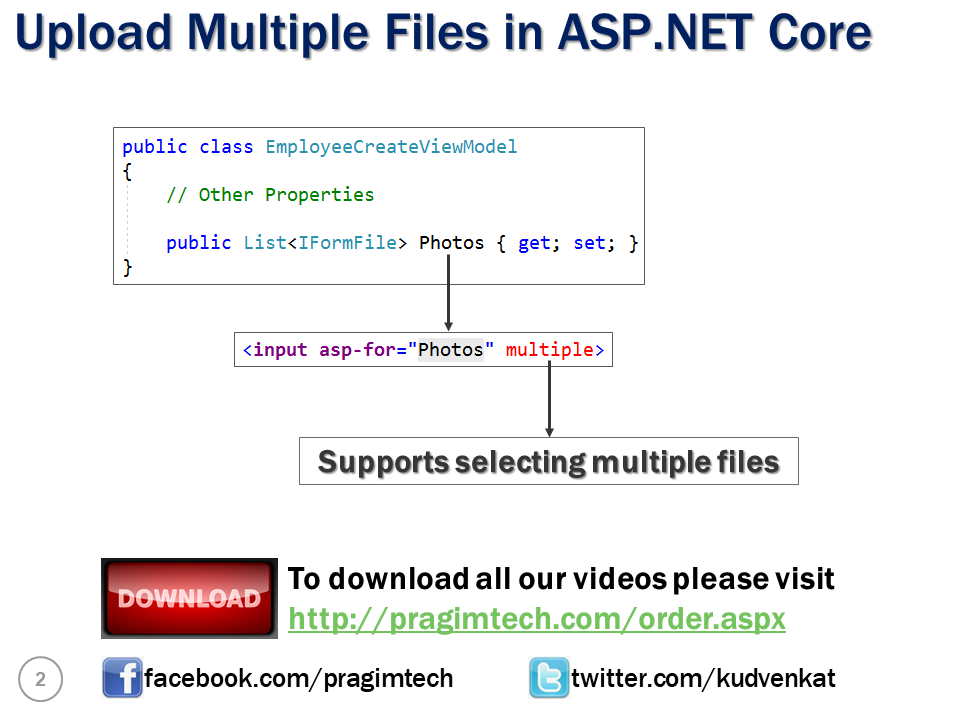 Upload Multiple Files in ASP.NET Core

public class EmployeeCreateViewModel
{
    // Other Properties

    public List<IFormFile> Photos { get; set; }
}

<input asp-for="Photos" multiple>

Supports selecting multiple files

DOWNLOAD

To download all our videos please visit
http://pragimtech.com/order.aspx

2

facebook.com/pragimtech

twitter.com/kudvenkat